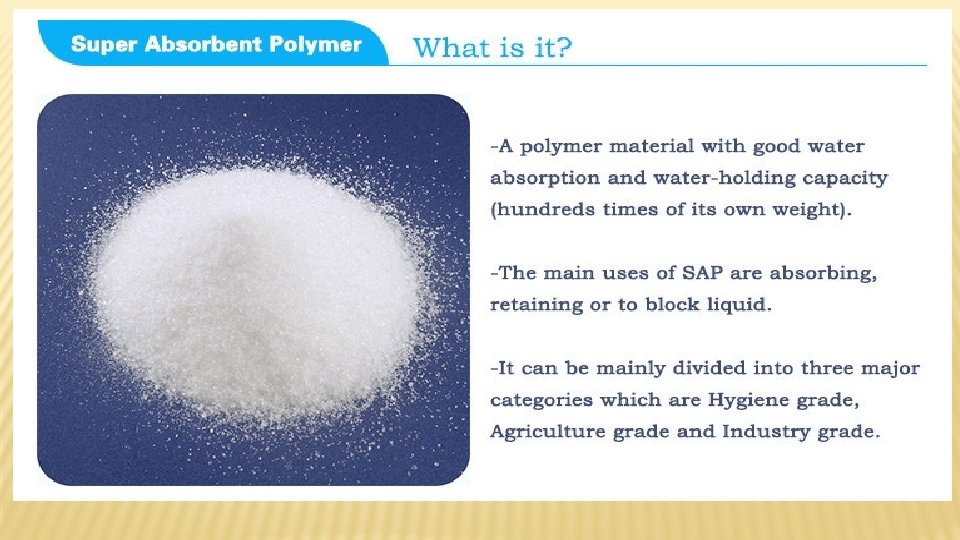 Super Absorbent Polymer

What is it?

-A polymer material with good water absorption and water-holding capacity (hundreds times of its own weight).

-The main uses of SAP are absorbing, retaining or to block liquid.

-It can be mainly divided into three major categories which are Hygiene grade, Agriculture grade and Industry grade.